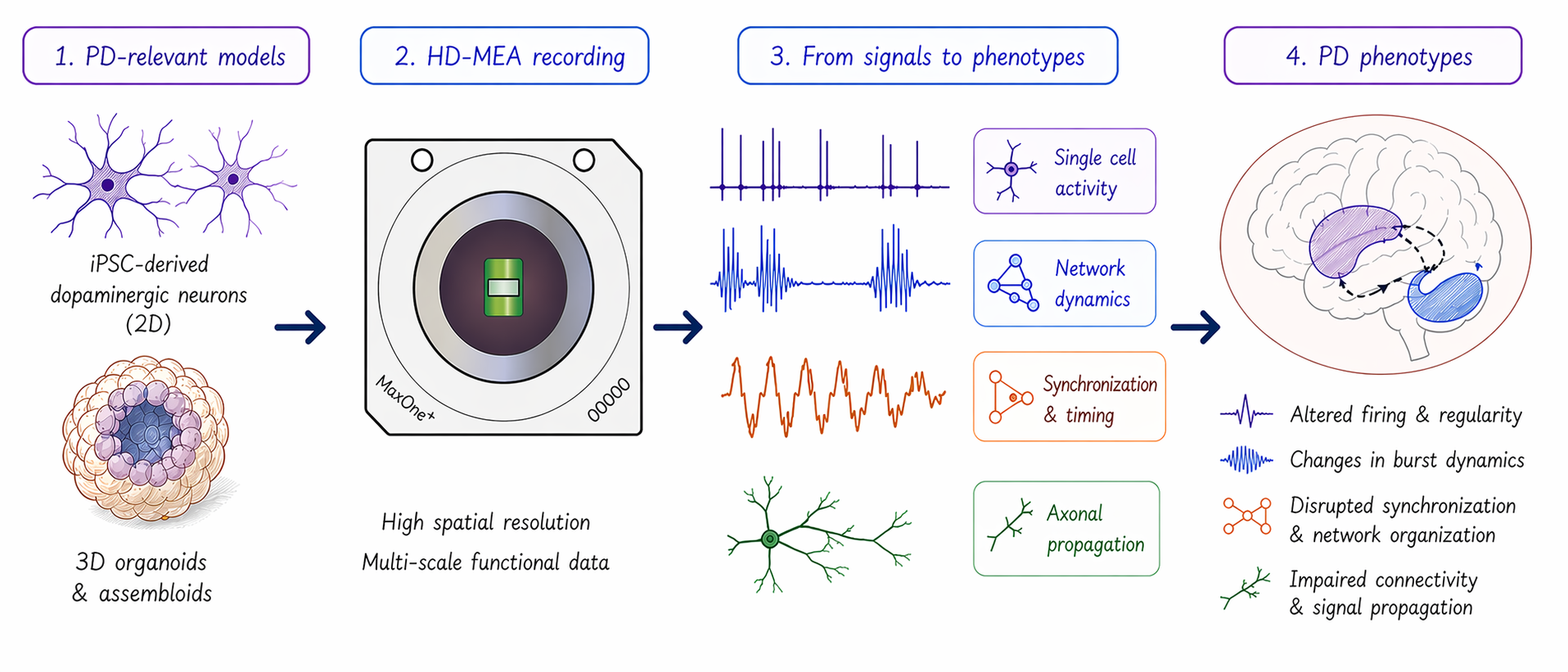 1. PD-relevant models

iPSC-derived dopaminergic neurons (2D)

3D organoids & assembloids

2. HD-MEA recording

MaxOne+

00000

High spatial resolution
Multi-scale functional data

3. From signals to phenotypes

Single cell activity

Network dynamics

Synchronization & timing

Axonal propagation

4. PD phenotypes

Altered firing & regularity

Changes in burst dynamics

Disrupted synchronization & network organization

Impaired connectivity & signal propagation